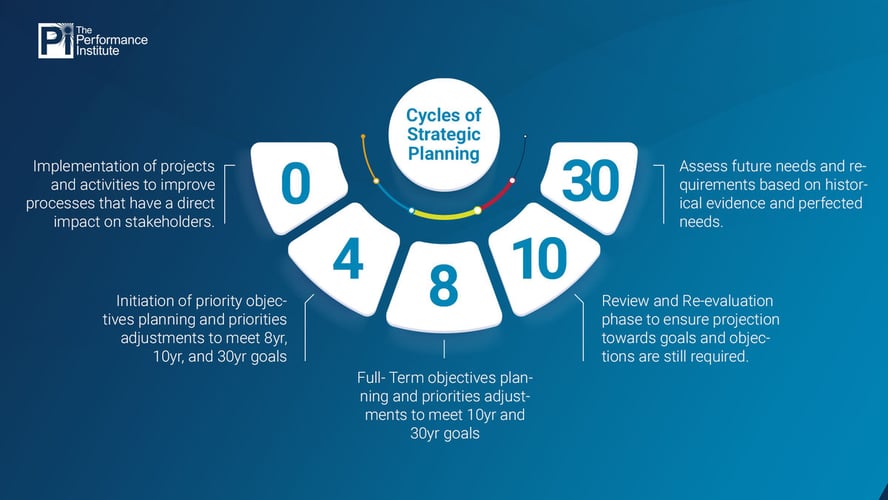 Pi The Performance Institute

Cycles of Strategic Planning

0

Implementation of projects and activities to improve processes that have a direct impact on stakeholders.

4

Initiation of priority objectives planning and priorities adjustments to meet 8yr, 10yr, and 30yr goals

8

Full- Term objectives planning and priorities adjustments to meet 10yr and 30yr goals

10

Review and Re-evaluation phase to ensure projection towards goals and objections are still required.

30

Assess future needs and requirements based on historical evidence and perfected needs.